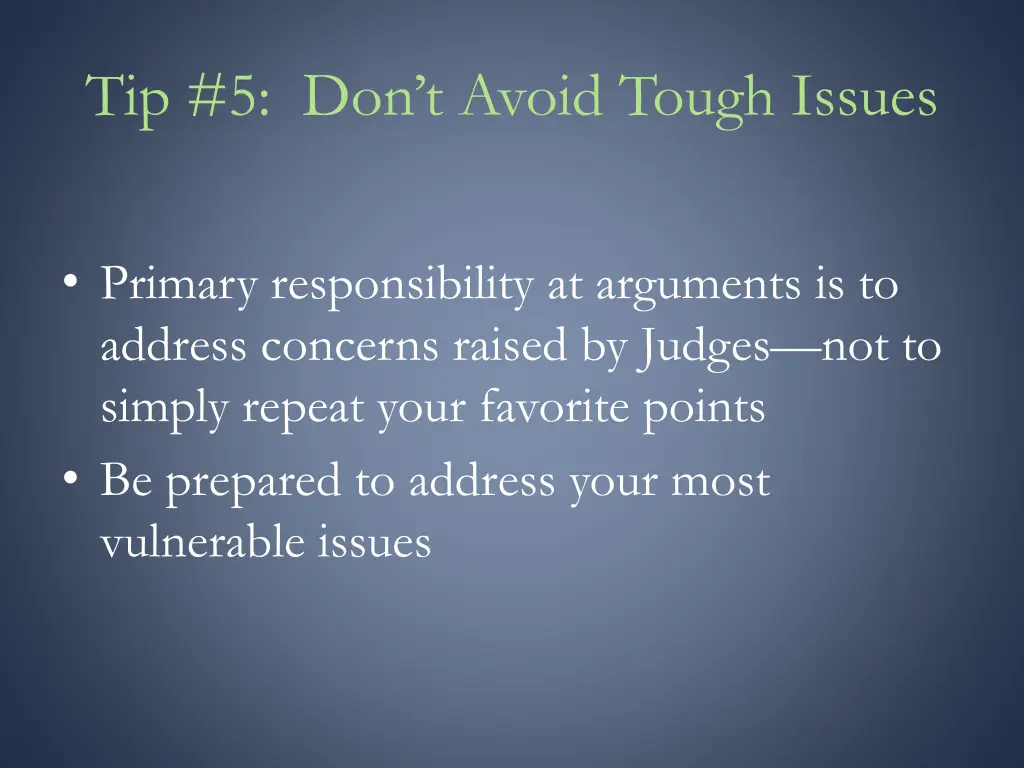 Tip #5: Don’t Avoid Tough Issues

• Primary responsibility at arguments is to address concerns raised by Judges—not to simply repeat your favorite points
• Be prepared to address your most vulnerable issues